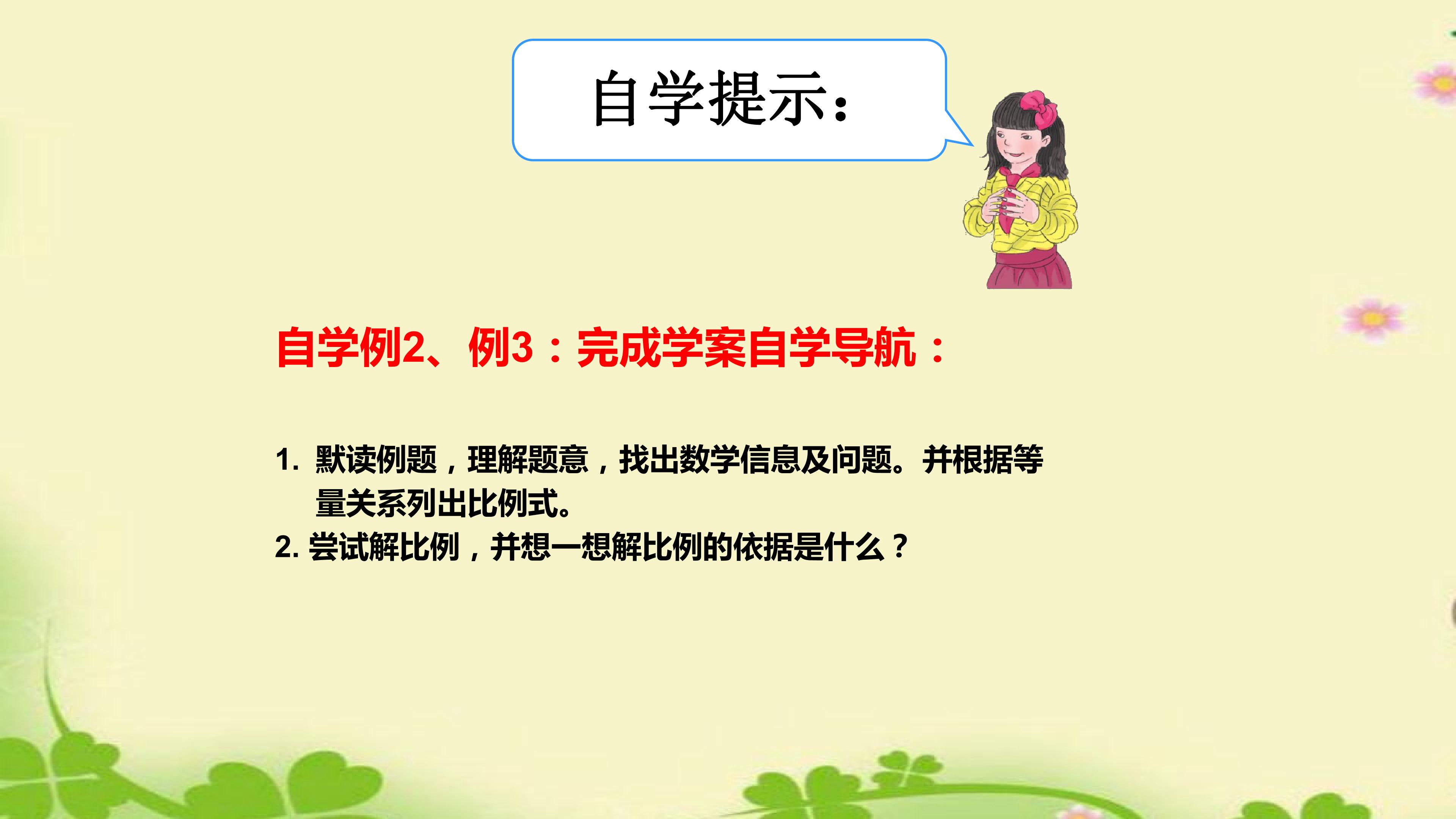 自学提示：

自学例2、例3：完成学案自学导航：

1. 默读例题，理解题意，找出数学信息及问题。并根据等量关系列出比例式。
2. 尝试解比例，并想一想解比例的依据是什么？